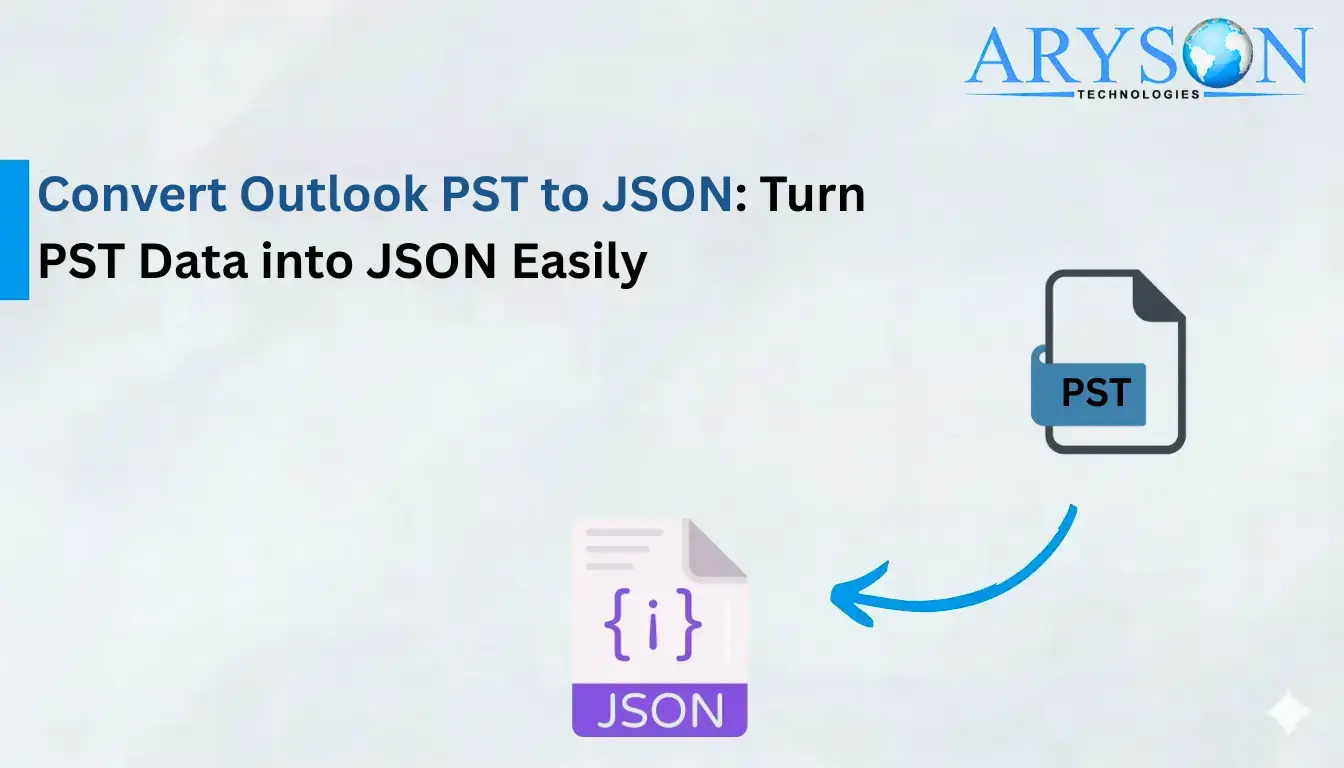 ARYSON
TECHNOLOGIES

Convert Outlook PST to JSON: Turn PST Data into JSON Easily

PST

{i}
JSON